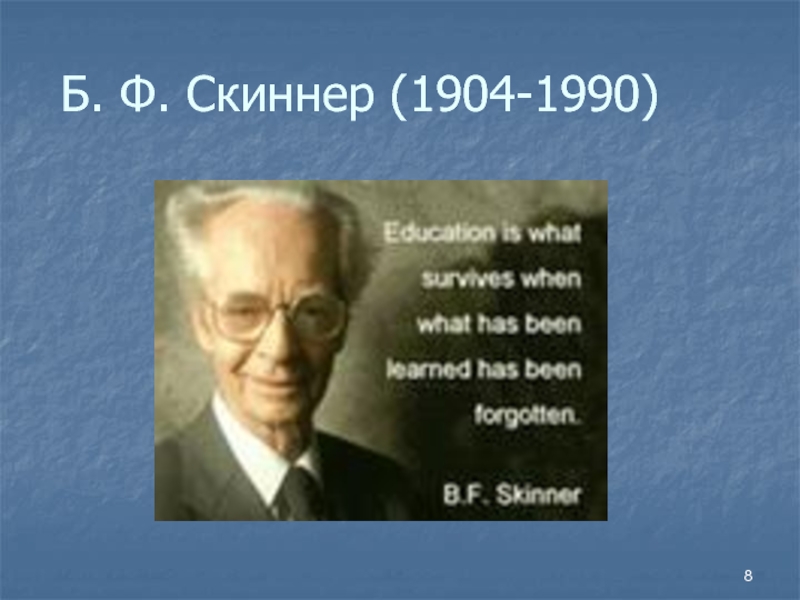 Б. Ф. Скиннер (1904-1990)

Education is what survives when what has been learned has been forgotten.

B.F. Skinner

8